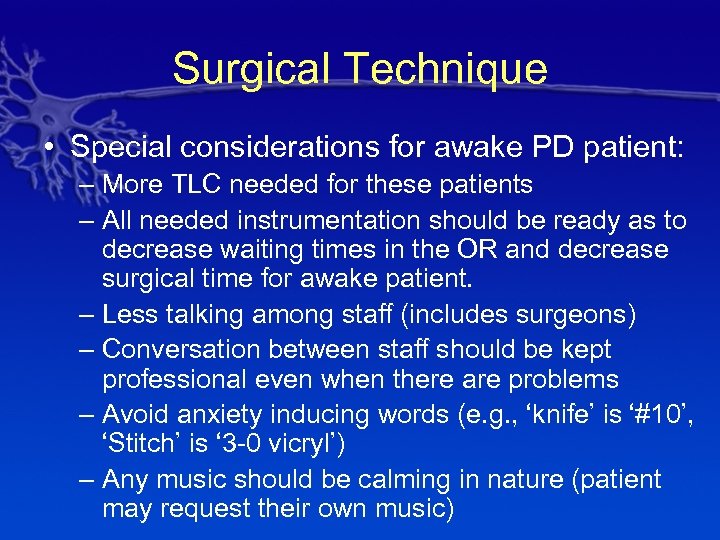 Surgical Technique

• Special considerations for awake PD patient:
– More TLC needed for these patients
– All needed instrumentation should be ready as to decrease waiting times in the OR and decrease surgical time for awake patient.
– Less talking among staff (includes surgeons)
– Conversation between staff should be kept professional even when there are problems
– Avoid anxiety inducing words (e.g., ‘knife’ is ‘#10’, ‘Stitch’ is ‘3-0 vicryl’)
– Any music should be calming in nature (patient may request their own music)